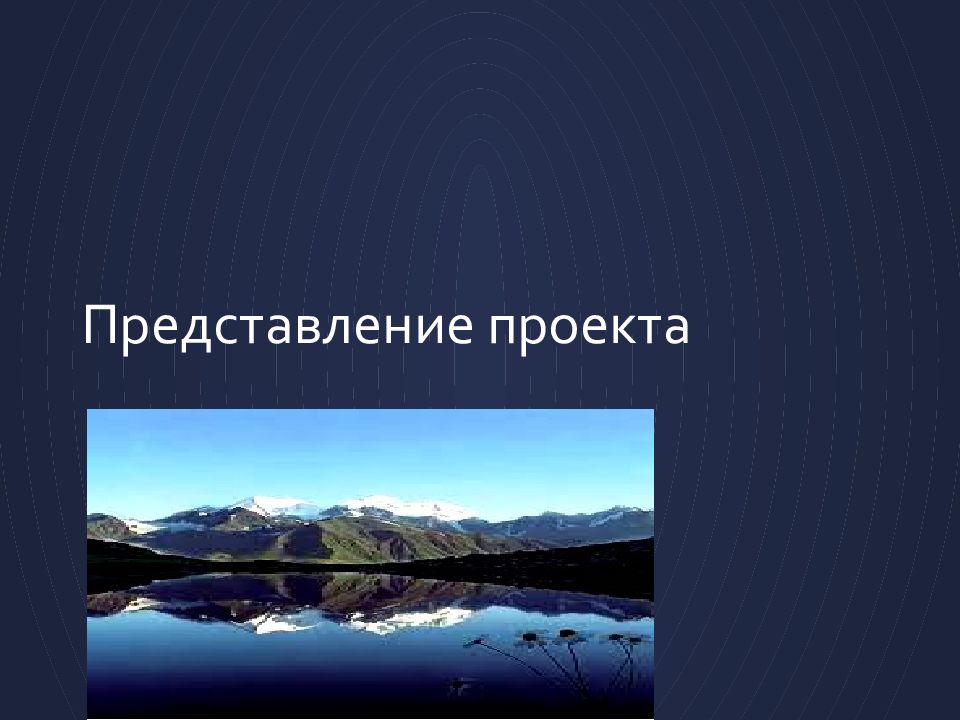 Представление проекта